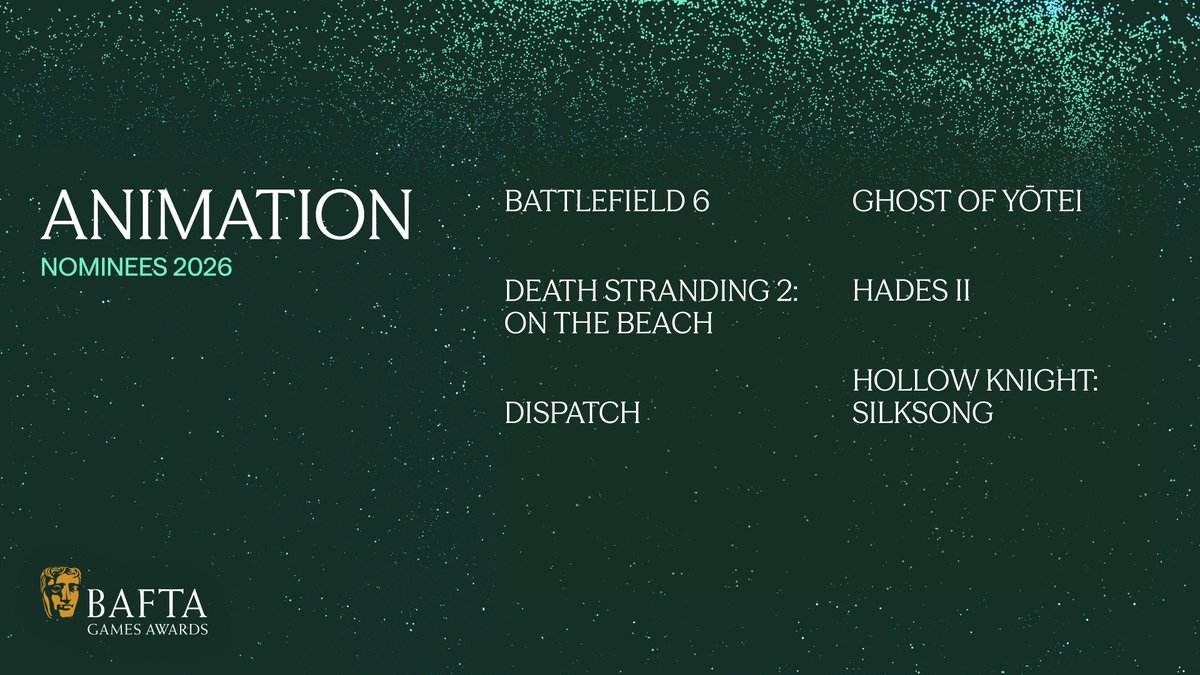 ANIMATION
NOMINEES 2026

BATTLEFIELD 6

DEATH STRANDING 2: ON THE BEACH

DISPATCH

GHOST OF YŌTEI

HADES II

HOLLOW KNIGHT: SILKSONG

BAFTA
GAMES AWARDS